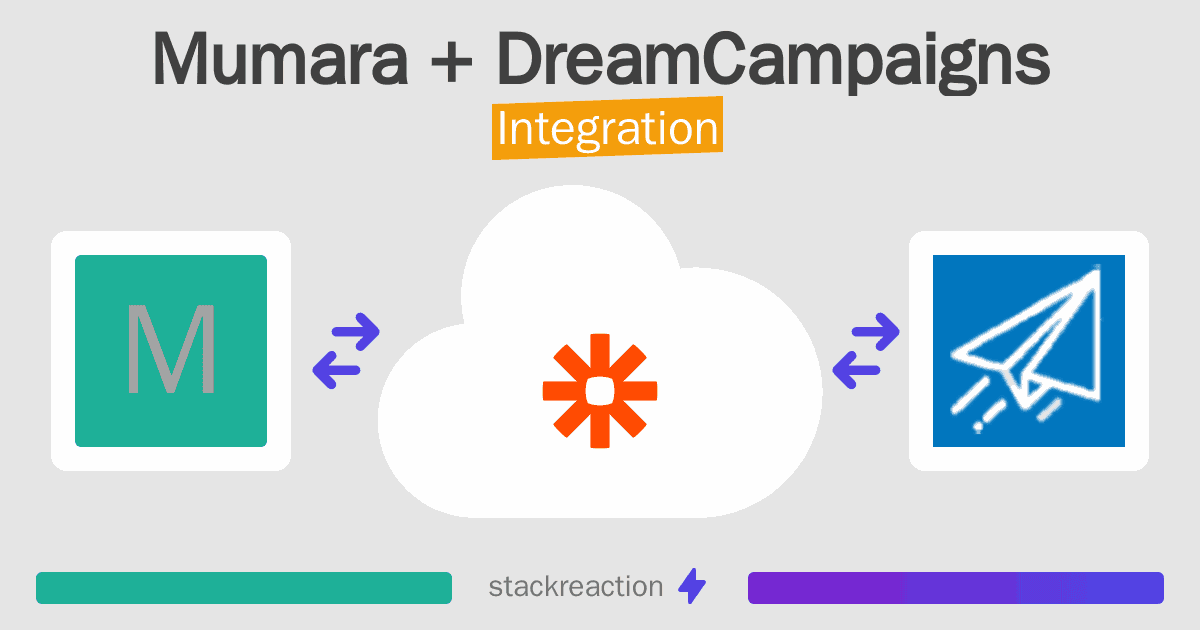 Mumara + DreamCampaigns
Integration

M

stackreaction